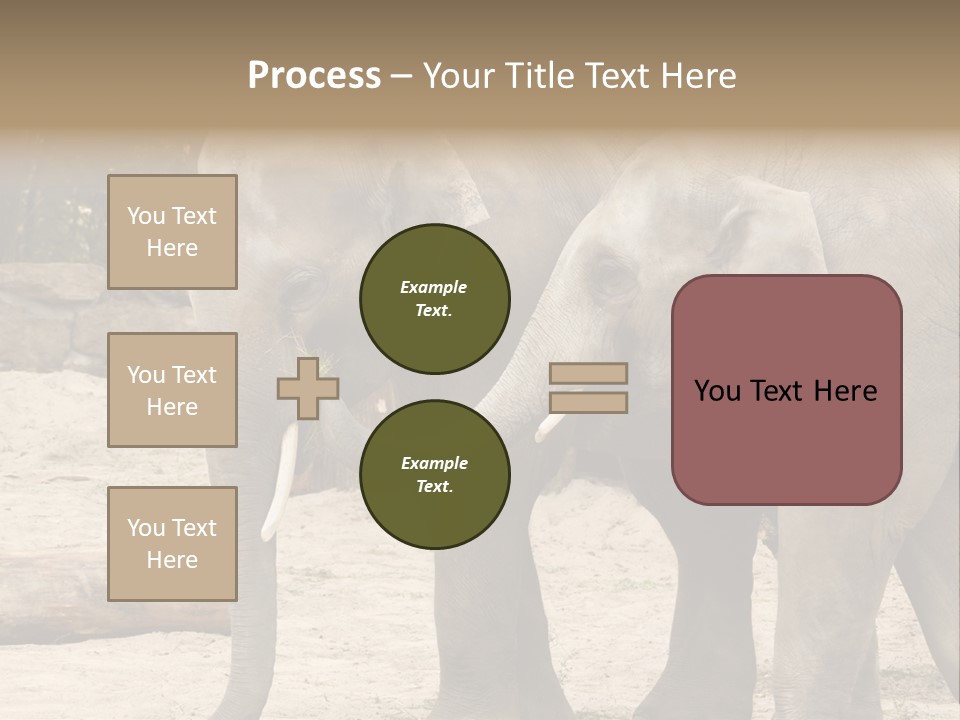 Process – Your Title Text Here

You Text Here

You Text Here

You Text Here

Example Text.

Example Text.

You Text Here